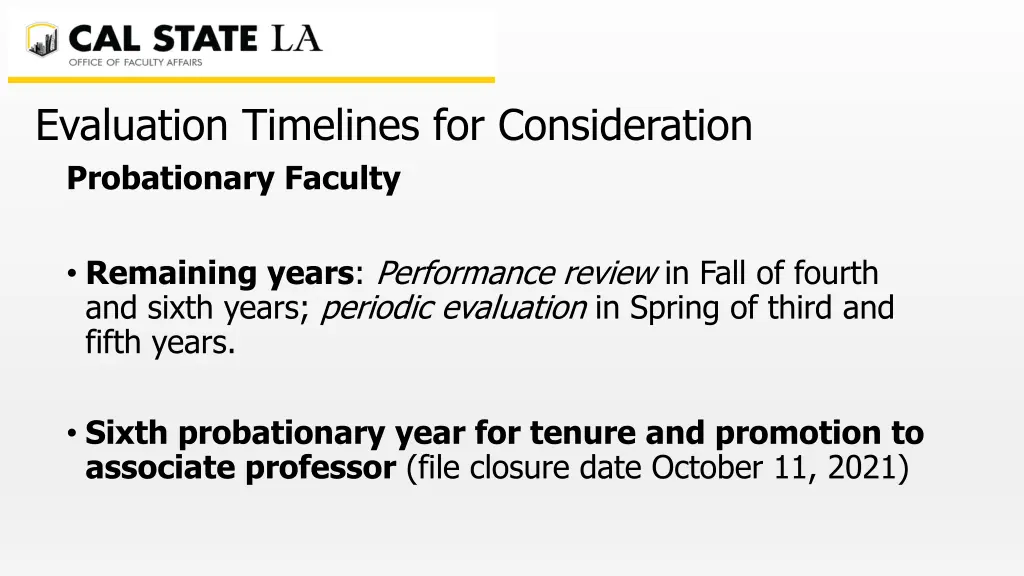 CAL STATE LA
OFFICE OF FACULTY AFFAIRS

Evaluation Timelines for Consideration

Probationary Faculty

• Remaining years: Performance review in Fall of fourth and sixth years; periodic evaluation in Spring of third and fifth years.

• Sixth probationary year for tenure and promotion to associate professor (file closure date October 11, 2021)